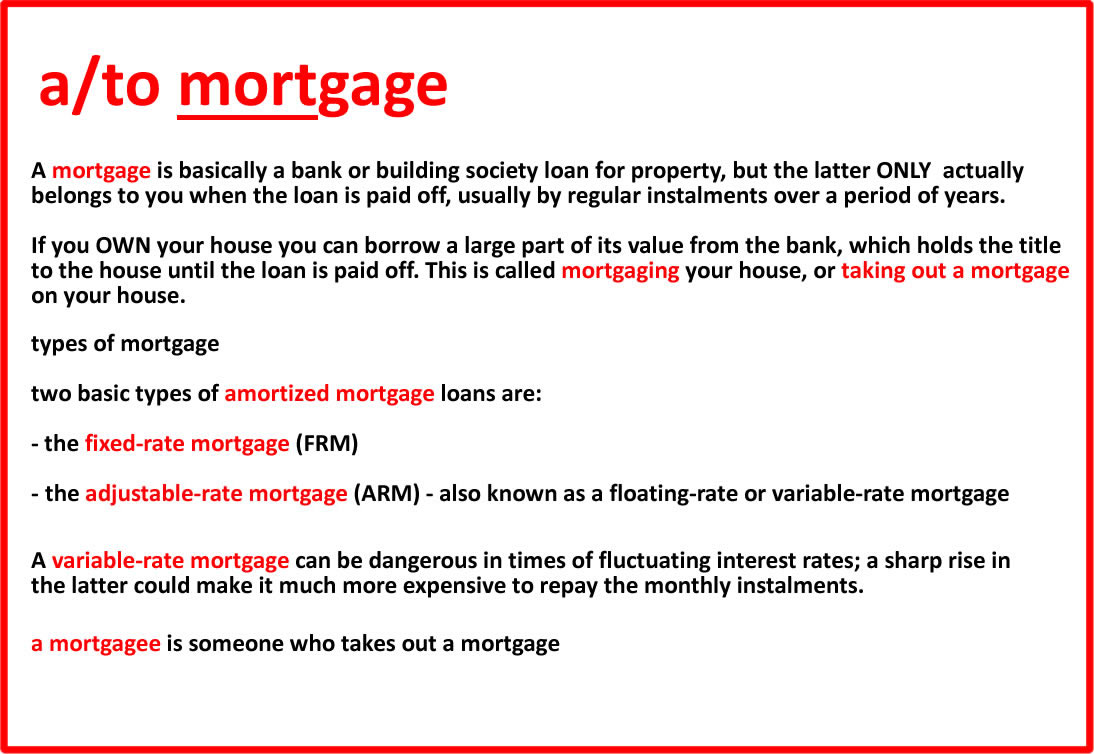 a/to mortgage

A mortgage is basically a bank or building society loan for property, but the latter ONLY actually belongs to you when the loan is paid off, usually by regular instalments over a period of years.

If you OWN your house you can borrow a large part of its value from the bank, which holds the title to the house until the loan is paid off. This is called mortgaging your house, or taking out a mortgage on your house.

types of mortgage

two basic types of amortized mortgage loans are:

- the fixed-rate mortgage (FRM)

- the adjustable-rate mortgage (ARM) - also known as a floating-rate or variable-rate mortgage

A variable-rate mortgage can be dangerous in times of fluctuating interest rates; a sharp rise in the latter could make it much more expensive to repay the monthly instalments.

a mortgagee is someone who takes out a mortgage